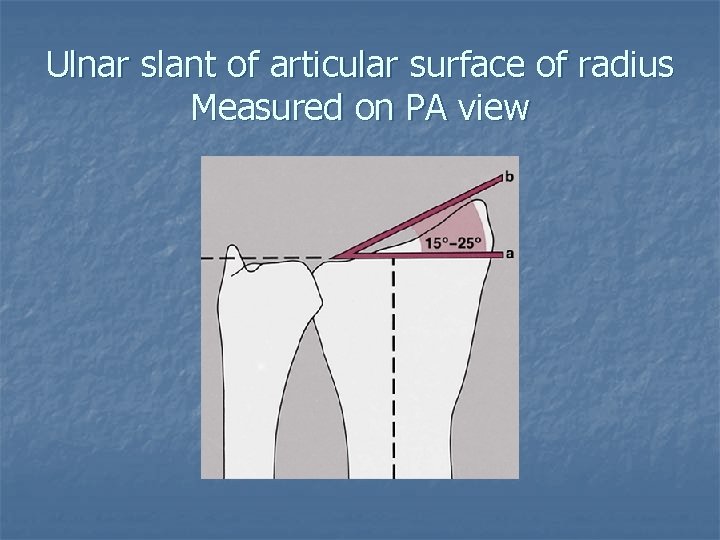 Ulnar slant of articular surface of radius
Measured on PA view

b
15°–25°
a